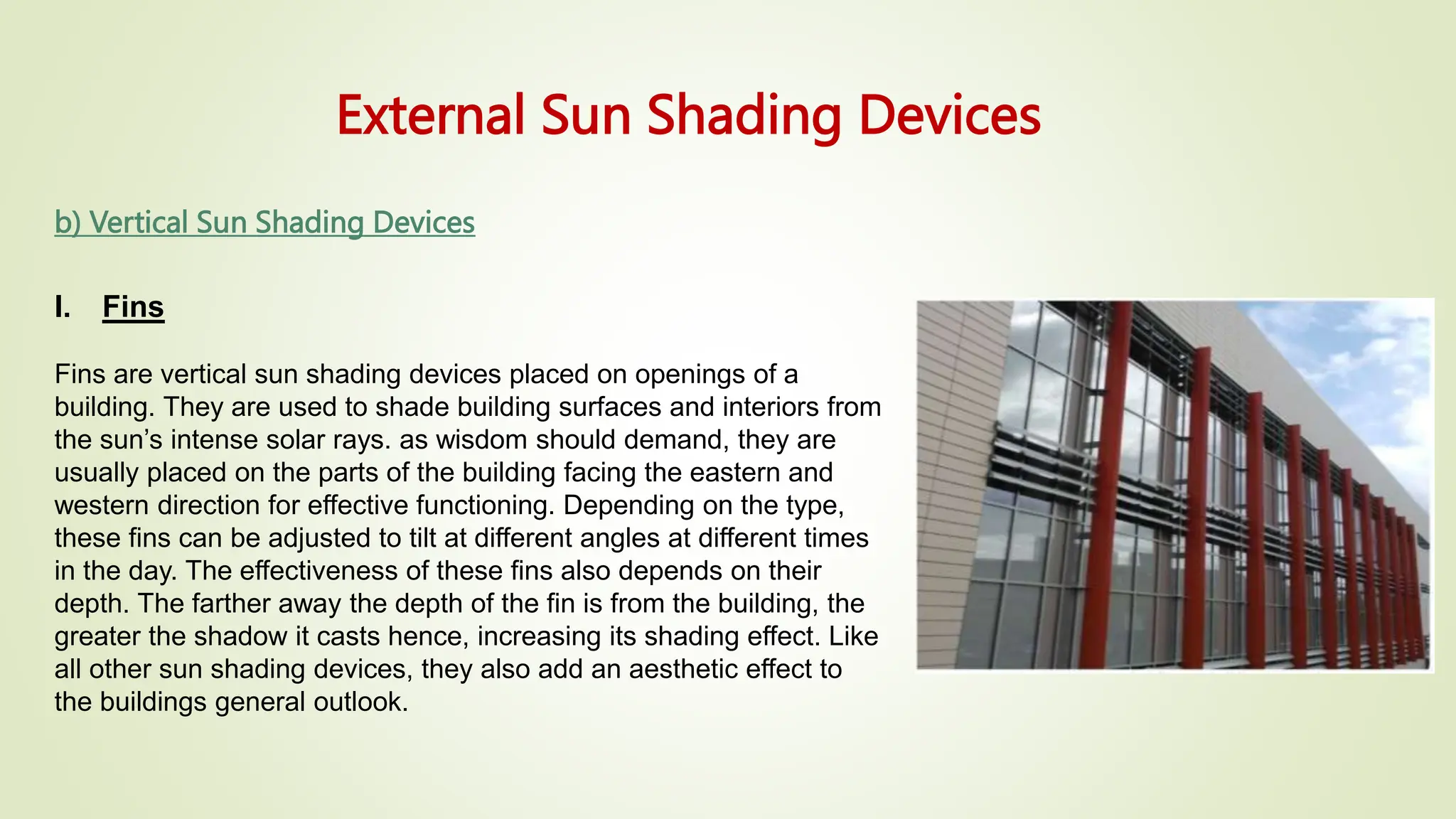 External Sun Shading Devices

b) Vertical Sun Shading Devices

I. Fins

Fins are vertical sun shading devices placed on openings of a building. They are used to shade building surfaces and interiors from the sun’s intense solar rays. as wisdom should demand, they are usually placed on the parts of the building facing the eastern and western direction for effective functioning. Depending on the type, these fins can be adjusted to tilt at different angles at different times in the day. The effectiveness of these fins also depends on their depth. The farther away the depth of the fin is from the building, the greater the shadow it casts hence, increasing its shading effect. Like all other sun shading devices, they also add an aesthetic effect to the buildings general outlook.